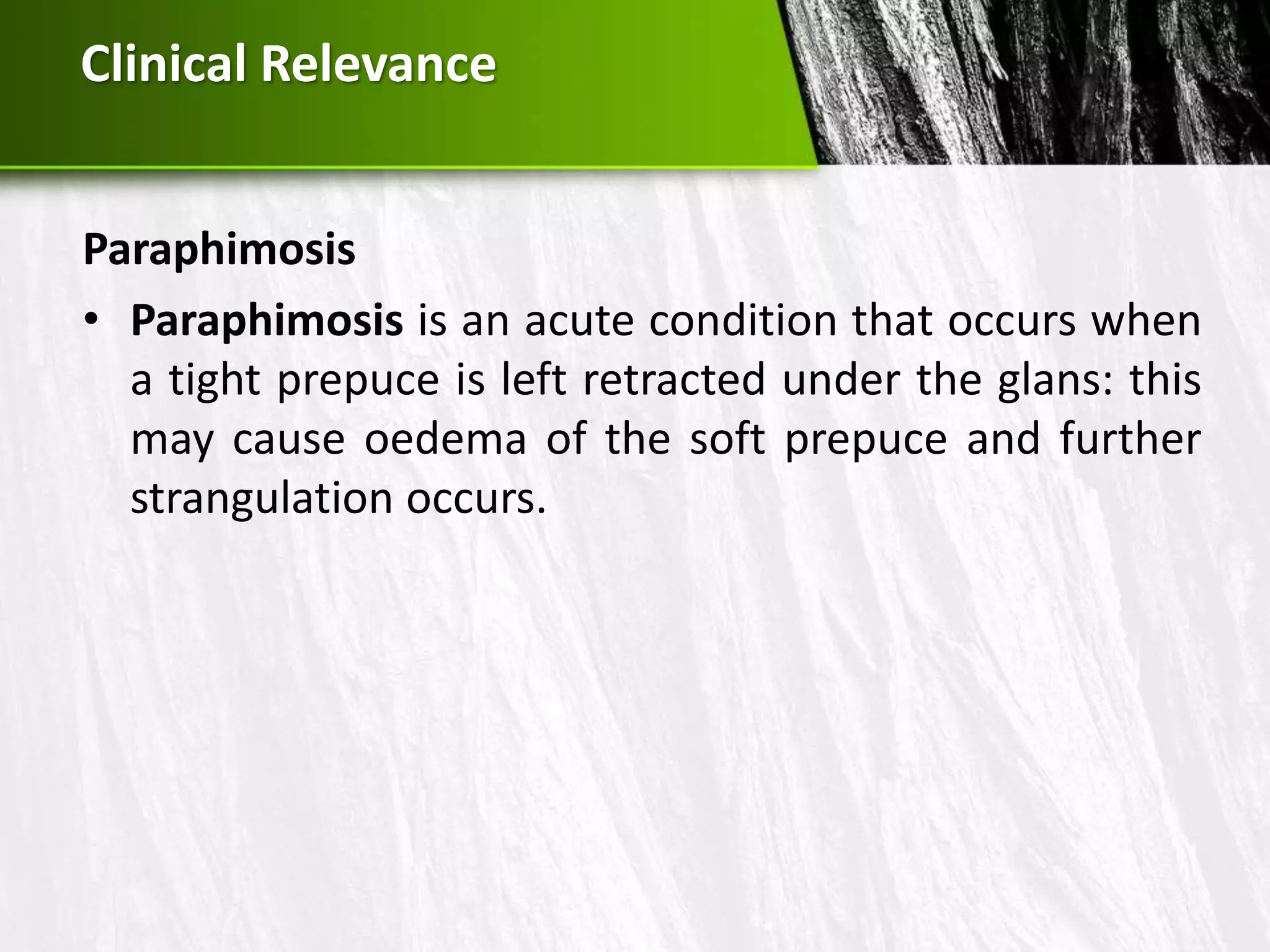 Clinical Relevance

Paraphimosis

• Paraphimosis is an acute condition that occurs when a tight prepuce is left retracted under the glans: this may cause oedema of the soft prepuce and further strangulation occurs.